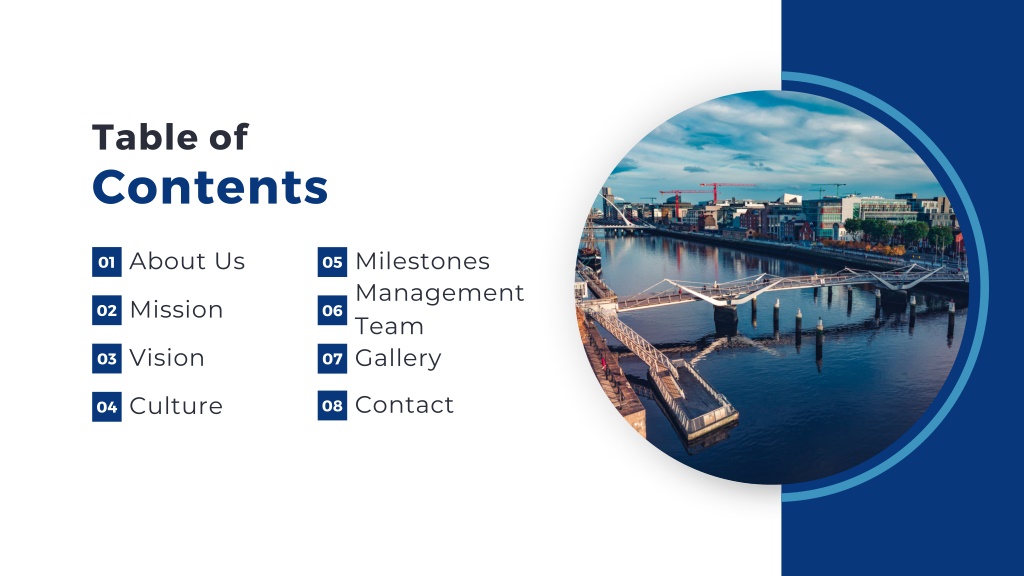 Table of
Contents

01 About Us
02 Mission
03 Vision
04 Culture

05 Milestones
06 Management Team
07 Gallery
08 Contact